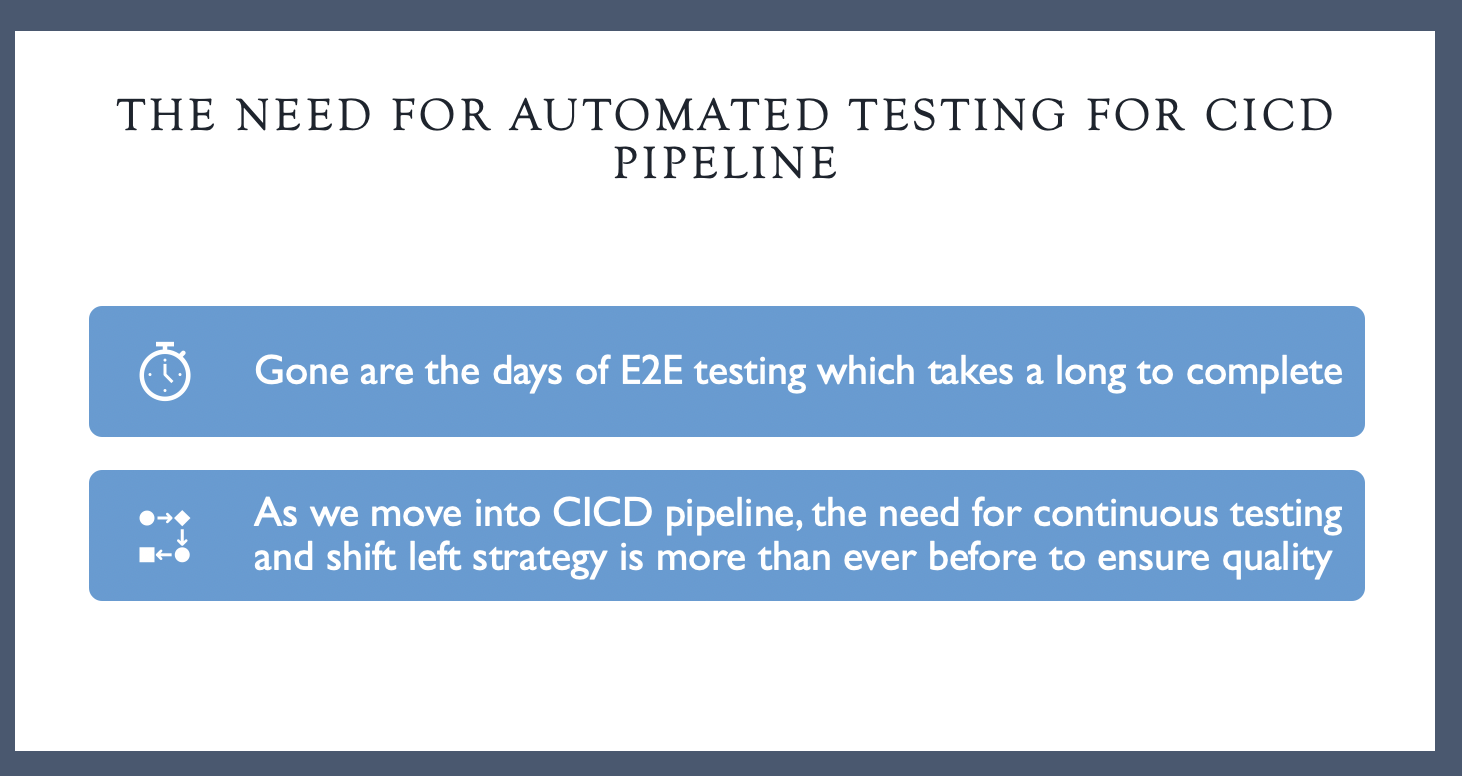 THE NEED FOR AUTOMATED TESTING FOR CICD PIPELINE

Gone are the days of E2E testing which takes a long to complete

As we move into CICD pipeline, the need for continuous testing and shift left strategy is more than ever before to ensure quality